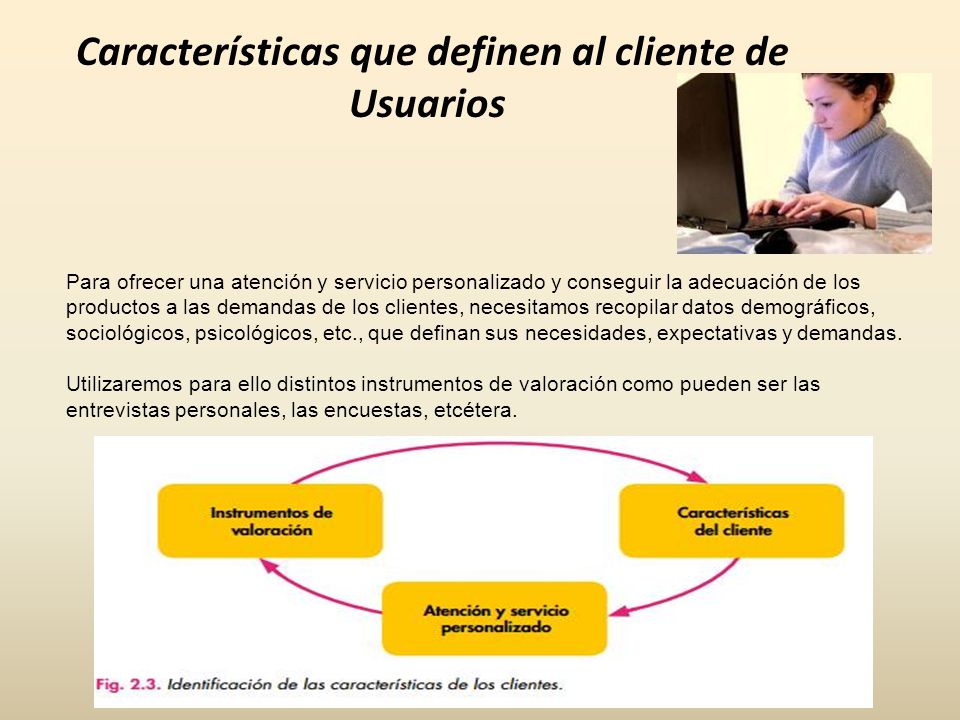 Características que definen al cliente de Usuarios

Para ofrecer una atención y servicio personalizado y conseguir la adecuación de los productos a las demandas de los clientes, necesitamos recopilar datos demográficos, sociológicos, psicológicos, etc., que definan sus necesidades, expectativas y demandas.

Utilizaremos para ello distintos instrumentos de valoración como pueden ser las entrevistas personales, las encuestas, etcétera.

Instrumentos de valoración

Características del cliente

Atención y servicio personalizado

Fig. 2.3. Identificación de las características de los clientes.